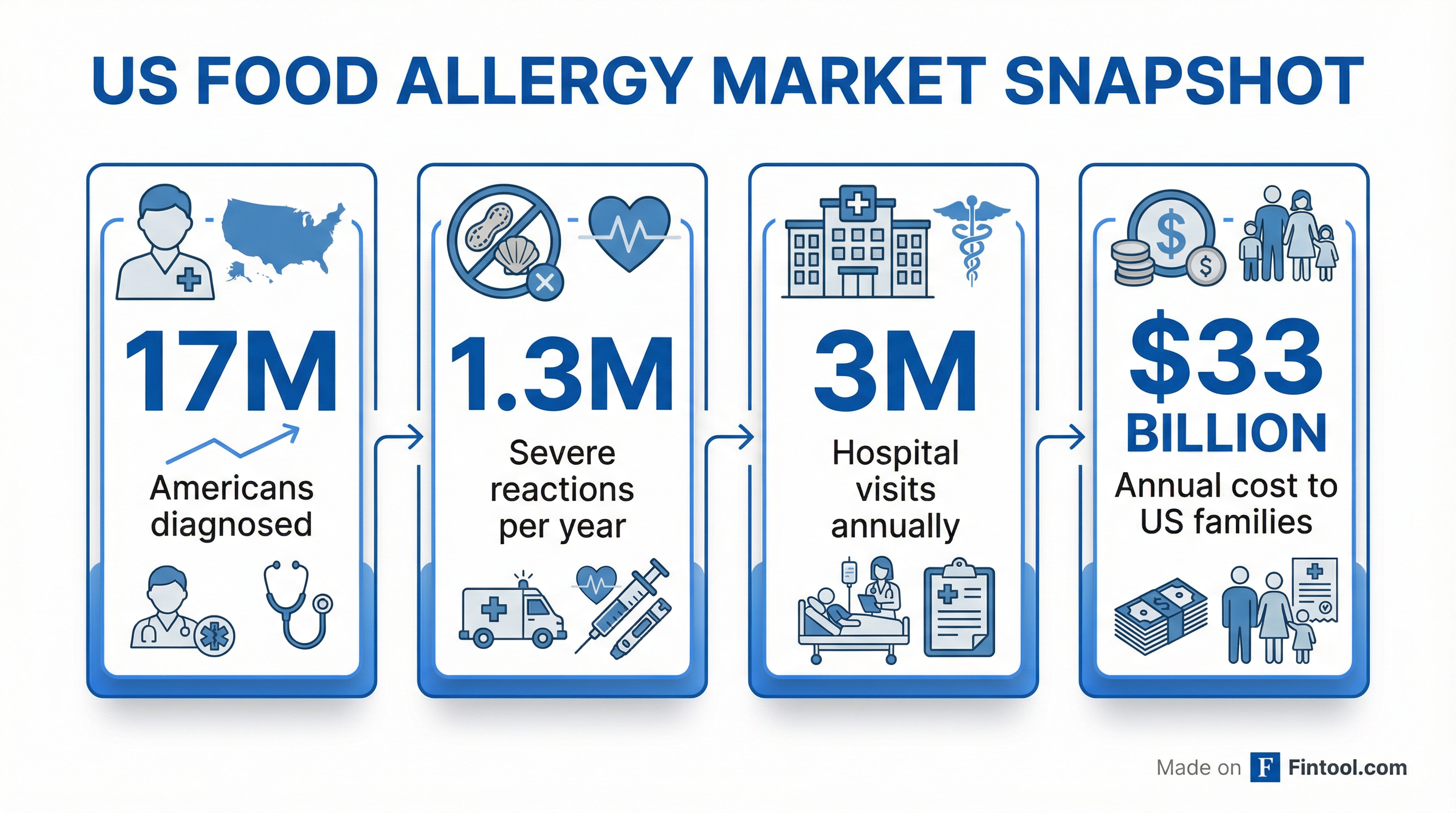 US FOOD ALLERGY MARKET SNAPSHOT

17M
Americans diagnosed

1.3M
Severe reactions per year

3M
Hospital visits annually

$33
BILLION
Annual cost to US families

Made on F Fintool.com